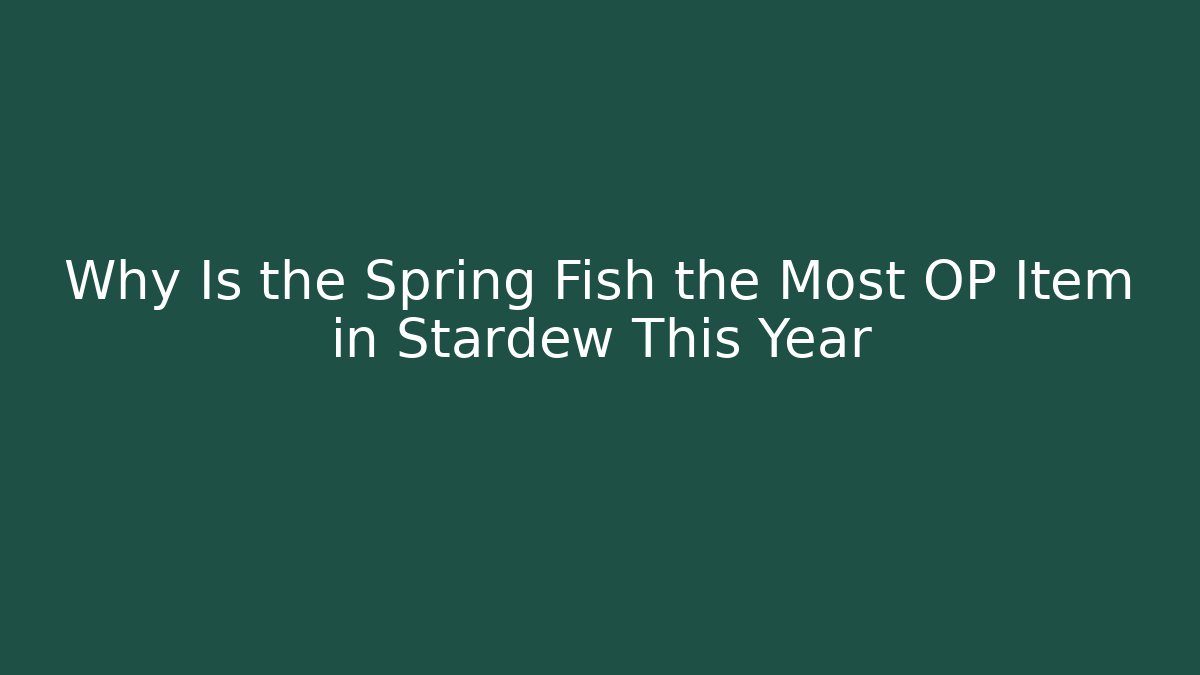 Why Is the Spring Fish the Most OP Item in Stardew This Year